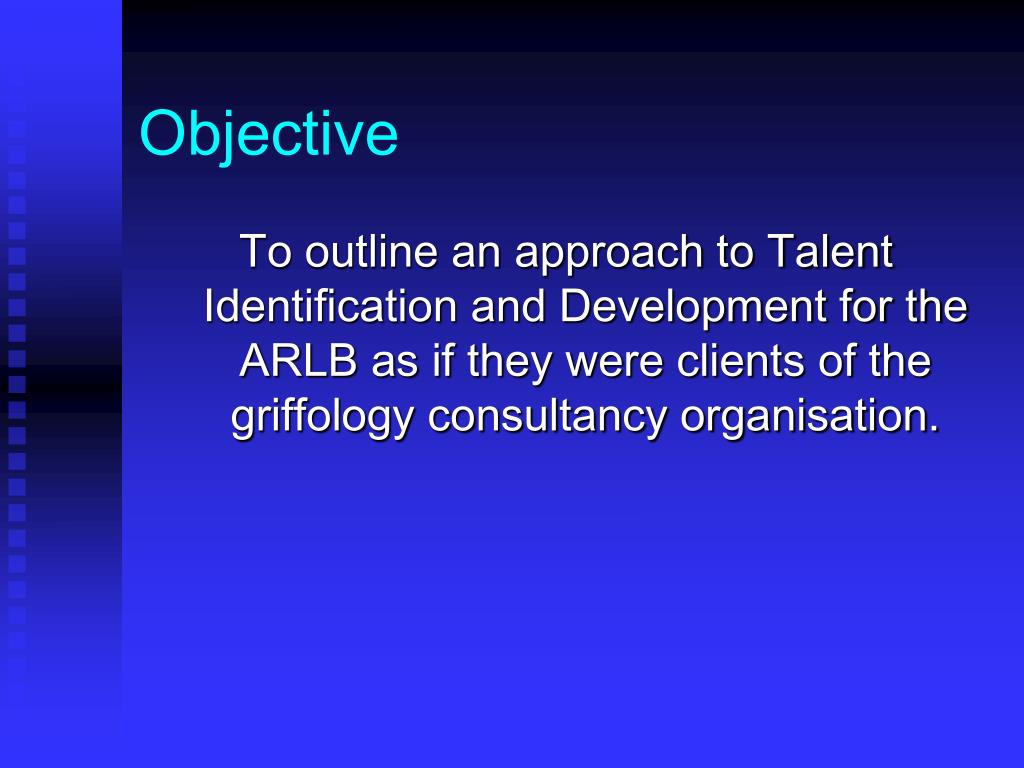 Objective

To outline an approach to Talent Identification and Development for the ARLB as if they were clients of the griffology consultancy organisation.